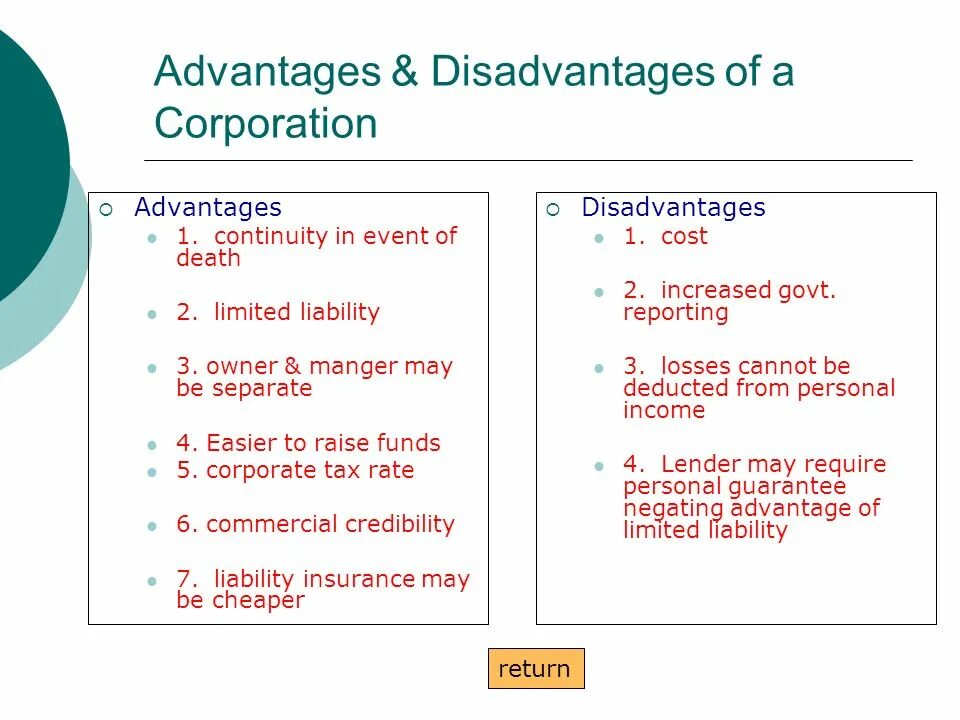 Advantages & Disadvantages of a Corporation

Advantages
1. continuity in event of death
2. limited liability
3. owner & manger may be separate
4. Easier to raise funds
5. corporate tax rate
6. commercial credibility
7. liability insurance may be cheaper

Disadvantages
1. cost
2. increased govt. reporting
3. losses cannot be deducted from personal income
4. Lender may require personal guarantee negating advantage of limited liability

return